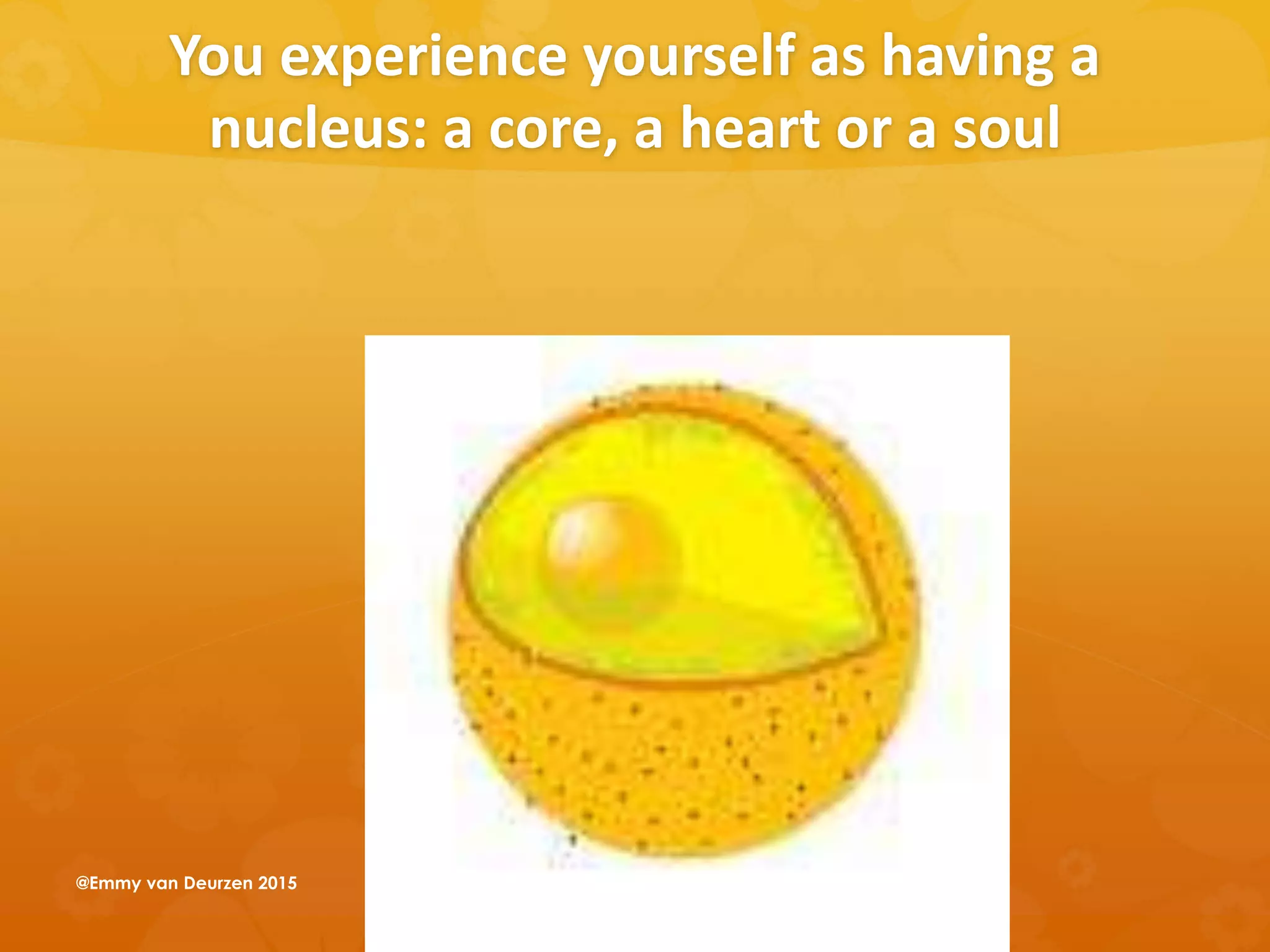 You experience yourself as having a nucleus: a core, a heart or a soul

@Emmy van Deurzen 2015